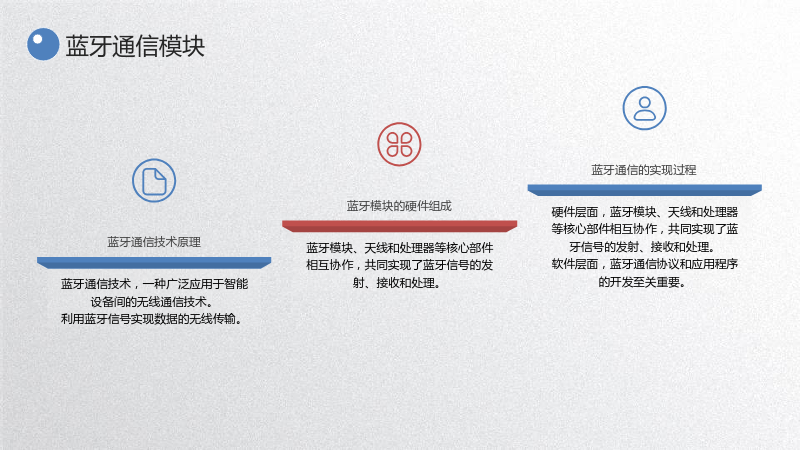 蓝牙通信模块

蓝牙通信技术原理

蓝牙通信技术，一种广泛应用于智能设备间的无线通信技术。

利用蓝牙信号实现数据的无线传输。

蓝牙模块的硬件组成

蓝牙模块、天线和处理器等核心部件相互协作，共同实现了蓝牙信号的发射、接收和处理。

蓝牙通信的实现过程

硬件层面，蓝牙模块、天线和处理器等核心部件相互协作，共同实现了蓝牙信号的发射、接收和处理。

软件层面，蓝牙通信协议和应用程序的开发至关重要。